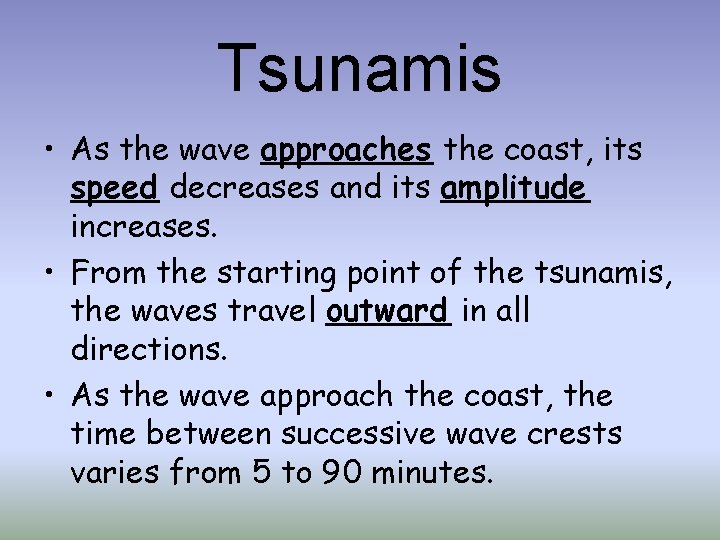 Tsunamis

• As the wave approaches the coast, its speed decreases and its amplitude increases.

• From the starting point of the tsunamis, the waves travel outward in all directions.

• As the wave approach the coast, the time between successive wave crests varies from 5 to 90 minutes.